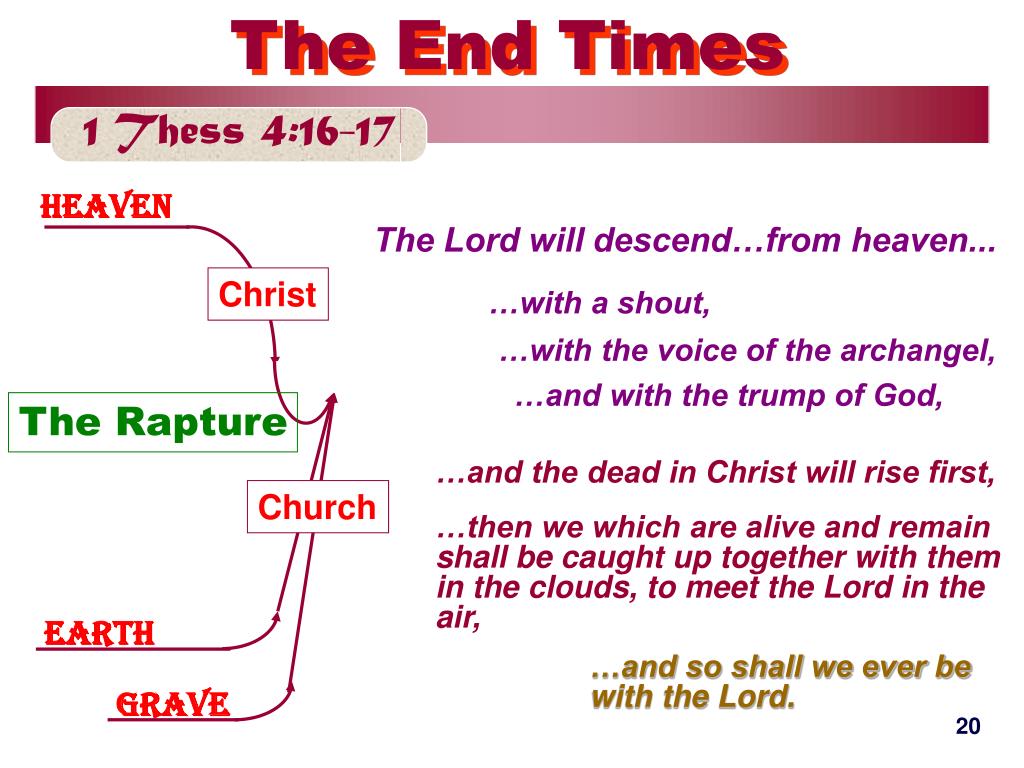 The End Times

1 Thess 4:16-17

HEAVEN

Christ

The Rapture

Church

EARTH

GRAVE

The Lord will descend…from heaven...

…with a shout,

…with the voice of the archangel,

…and with the trump of God,

…and the dead in Christ will rise first,

…then we which are alive and remain shall be caught up together with them in the clouds, to meet the Lord in the air,

…and so shall we ever be with the Lord.

20